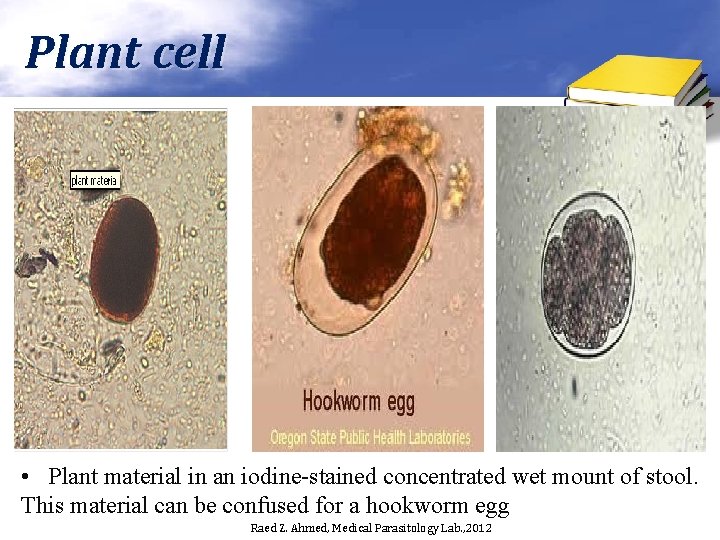 Plant cell

plant materia

Hookworm egg

Oregon State Public Health Laboratories

• Plant material in an iodine-stained concentrated wet mount of stool. This material can be confused for a hookworm egg

Raed Z. Ahmed, Medical Parasitology Lab.,2012